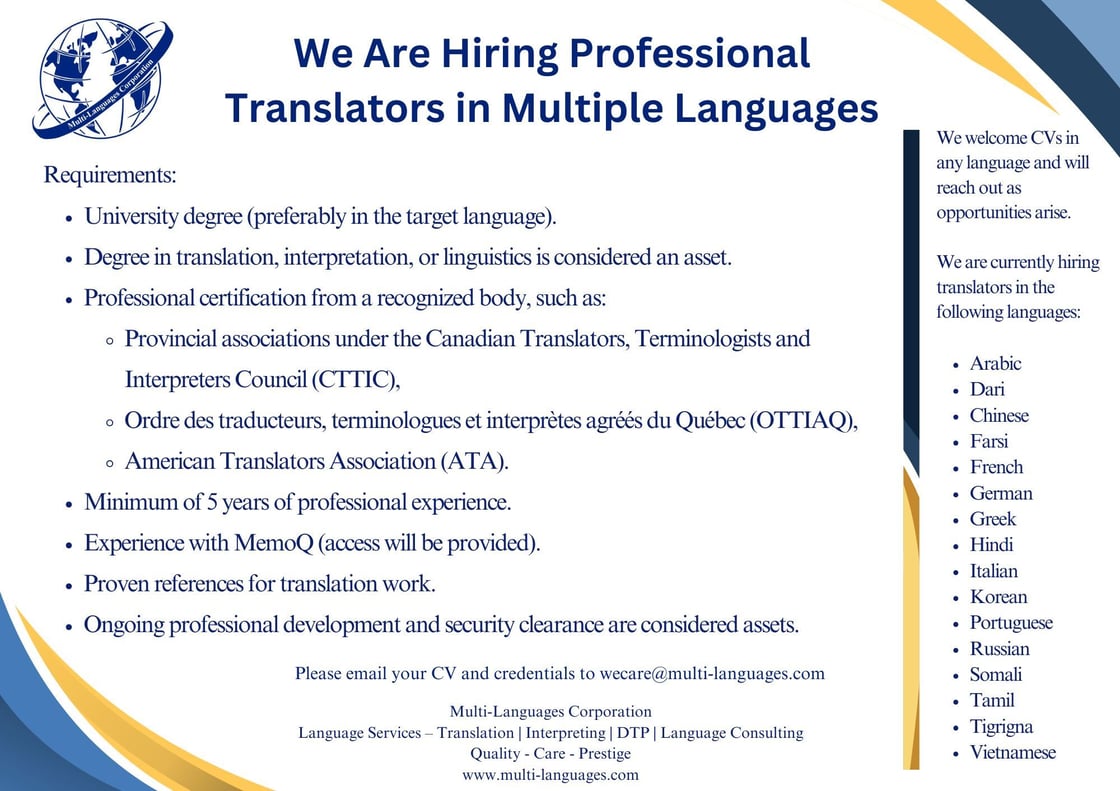 Multi-Languages Corporation

We Are Hiring Professional Translators in Multiple Languages

Requirements:
- University degree (preferably in the target language).
- Degree in translation, interpretation, or linguistics is considered an asset.
- Professional certification from a recognized body, such as:
  - Provincial associations under the Canadian Translators, Terminologists and Interpreters Council (CTTIC),
  - Ordre des traducteurs, terminologues et interprètes agréés du Québec (OTTIAQ),
  - American Translators Association (ATA).
- Minimum of 5 years of professional experience.
- Experience with MemoQ (access will be provided).
- Proven references for translation work.
- Ongoing professional development and security clearance are considered assets.

Please email your CV and credentials to wecare@multi-languages.com

Multi-Languages Corporation
Language Services – Translation | Interpreting | DTP | Language Consulting
Quality - Care - Prestige
www.multi-languages.com

We welcome CVs in any language and will reach out as opportunities arise.

We are currently hiring translators in the following languages:

- Arabic
- Dari
- Chinese
- Farsi
- French
- German
- Greek
- Hindi
- Italian
- Korean
- Portuguese
- Russian
- Somali
- Tamil
- Tigrigna
- Vietnamese